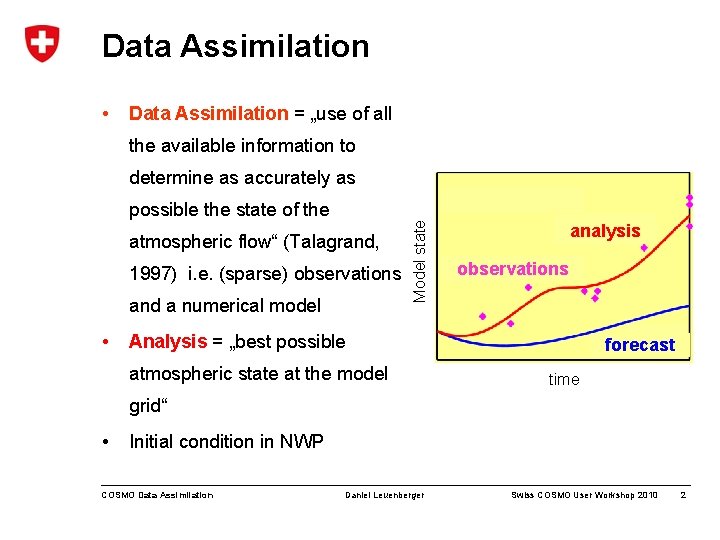 Data Assimilation

• Data Assimilation = „use of all the available information to determine as accurately as possible the state of the atmospheric flow“ (Talagrand, 1997) i.e. (sparse) observations and a numerical model

• Analysis = „best possible atmospheric state at the model grid“

• Initial condition in NWP

Model state

analysis

observations

forecast

time

COSMO Data Assimilation

Daniel Leuenberger

Swiss COSMO User Workshop 2010

2